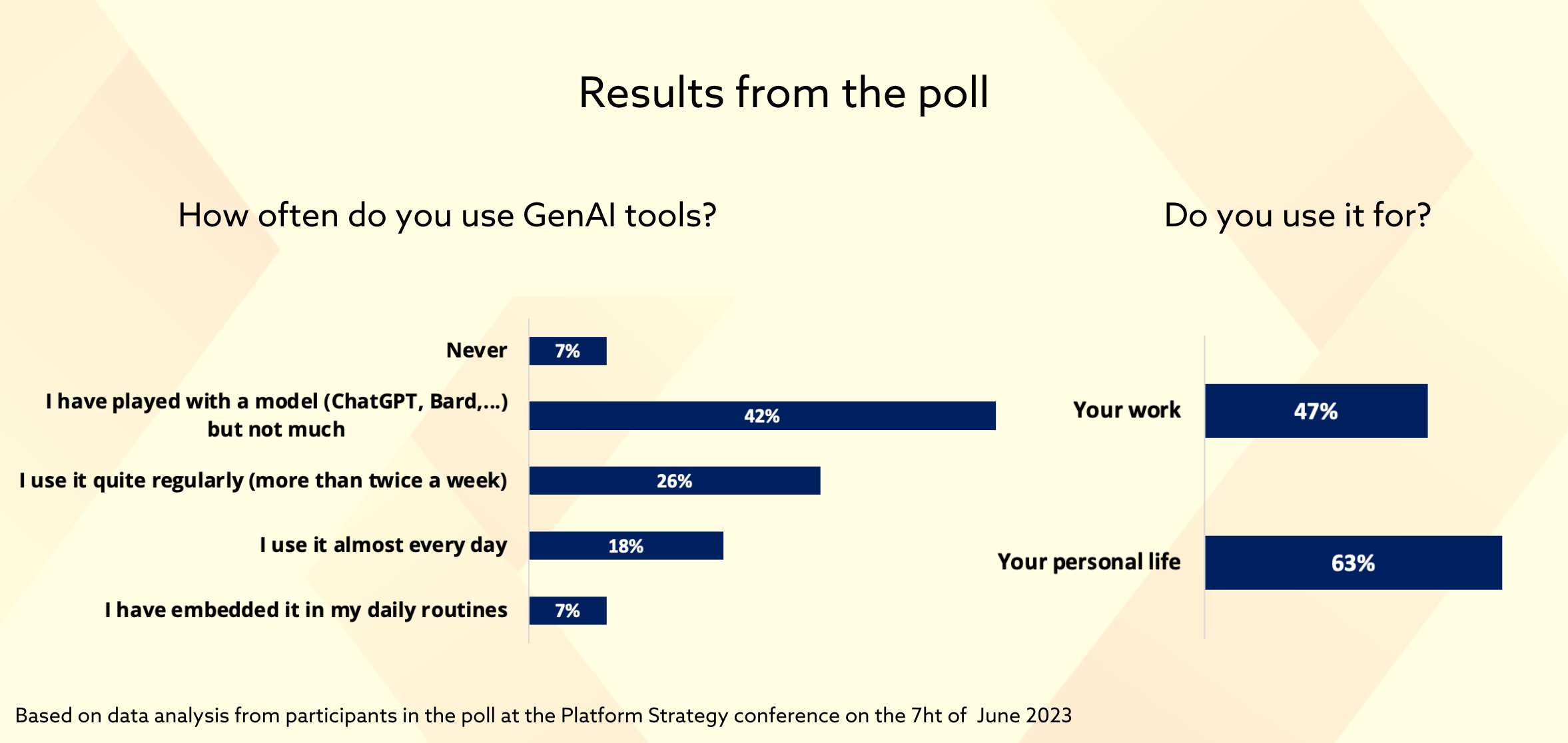 Results from the poll

How often do you use GenAI tools?

Never 7%

I have played with a model (ChatGPT, Bard,...) but not much 42%

I use it quite regularly (more than twice a week) 26%

I use it almost every day 18%

I have embedded it in my daily routines 7%

Do you use it for?

Your work 47%

Your personal life 63%

Based on data analysis from participants in the poll at the Platform Strategy conference on the 7ht of June 2023